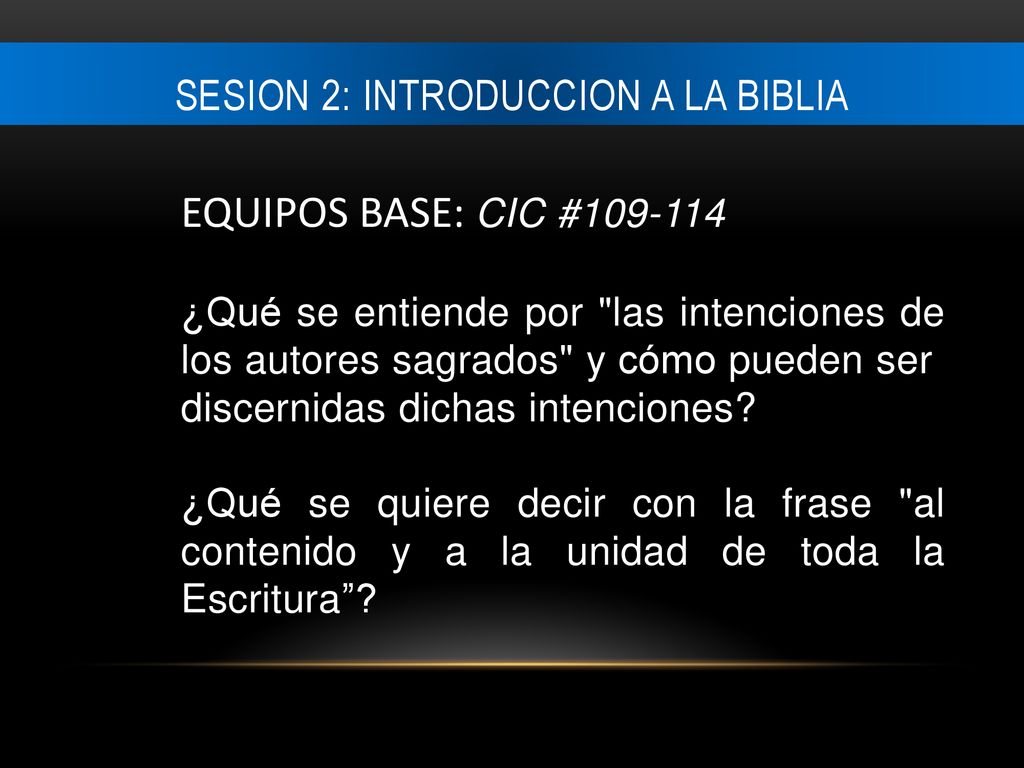 SESION 2: INTRODUCCION A LA BIBLIA

EQUIPOS BASE: CIC #109-114

¿Qué se entiende por "las intenciones de los autores sagrados" y cómo pueden ser discernidas dichas intenciones?

¿Qué se quiere decir con la frase "al contenido y a la unidad de toda la Escritura”?